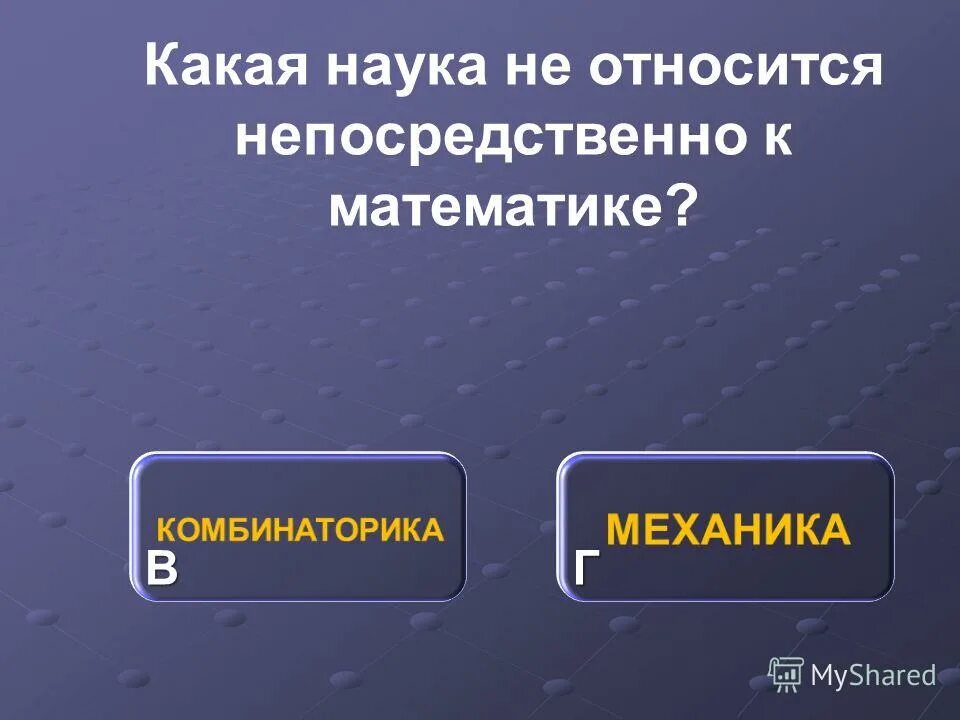 Какая наука не относится непосредственно к математике?

КОМБИНАТОРИКА
В

МЕХАНИКА
Г

MyShared